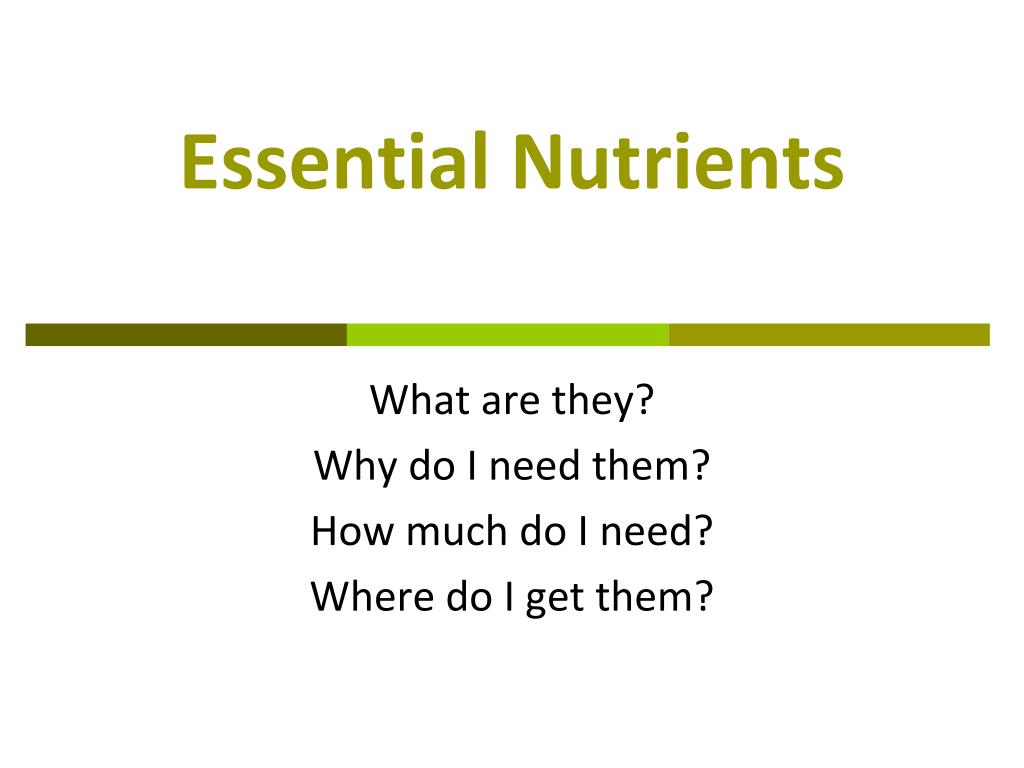 Essential Nutrients

What are they?
Why do I need them?
How much do I need?
Where do I get them?